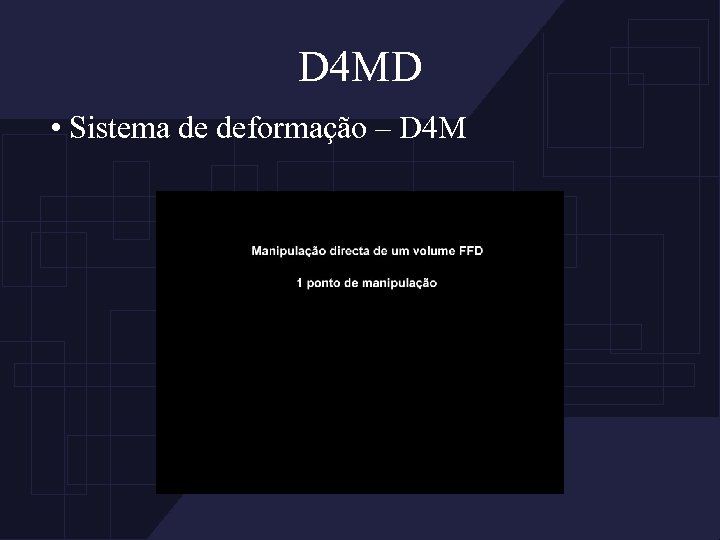 D4MD

• Sistema de deformação – D4M

Manipulação directa de um volume FFD

1 ponto de manipulação